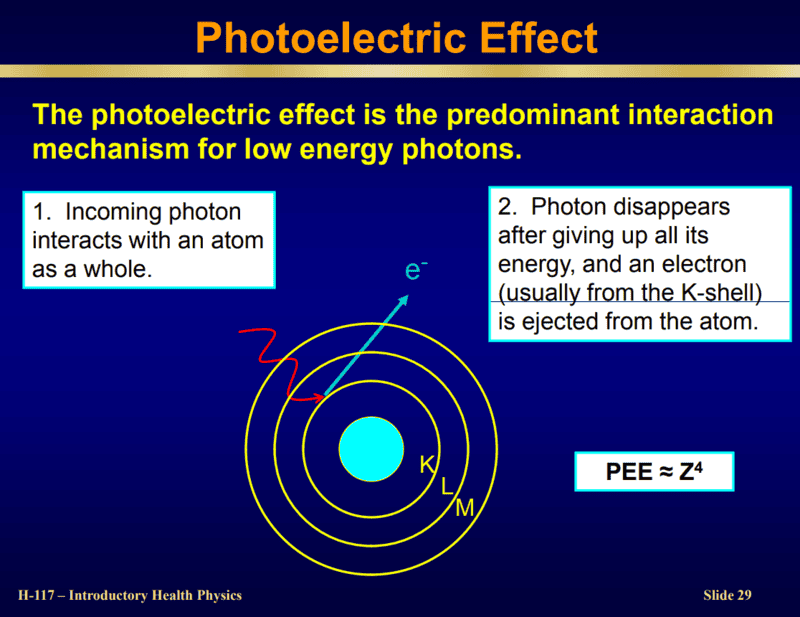 Photoelectric Effect

The photoelectric effect is the predominant interaction mechanism for low energy photons.

1. Incoming photon interacts with an atom as a whole.

2. Photon disappears after giving up all its energy, and an electron (usually from the K-shell) is ejected from the atom.

$e^-$

K

L

M

PEE ≈ $Z^4$

H-117 – Introductory Health Physics

Slide 29